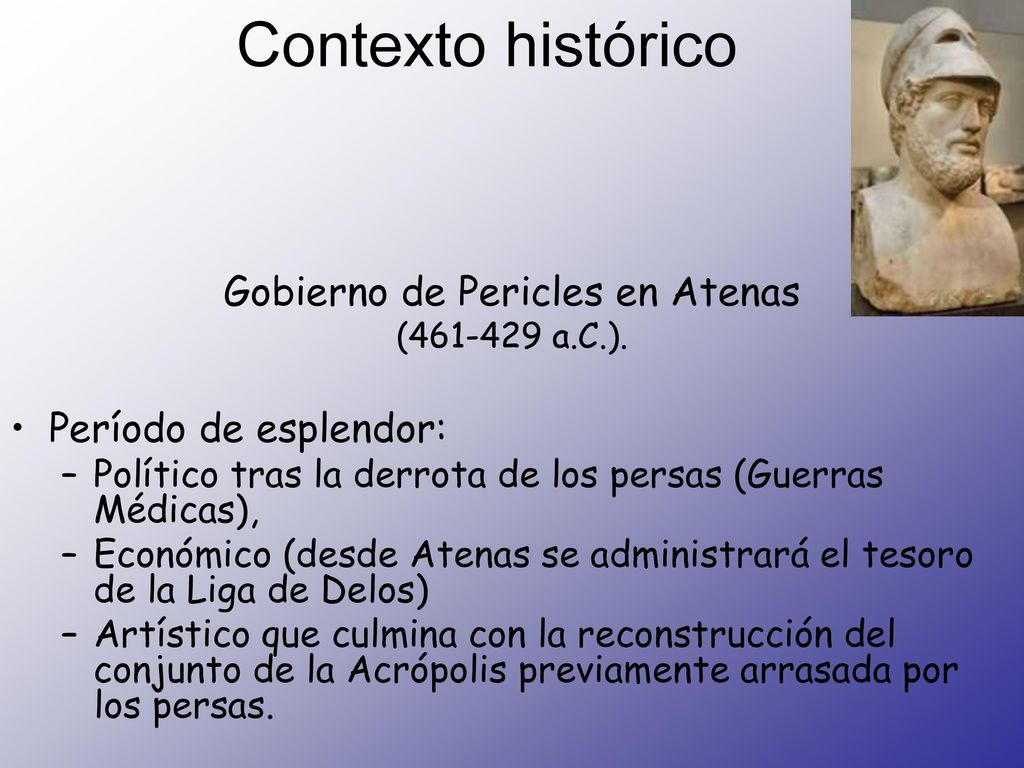 Contexto histórico

Gobierno de Pericles en Atenas
(461-429 a.C.).

• Período de esplendor:
– Político tras la derrota de los persas (Guerras Médicas),
– Económico (desde Atenas se administrará el tesoro de la Liga de Delos)
– Artístico que culmina con la reconstrucción del conjunto de la Acrópolis previamente arrasada por los persas.